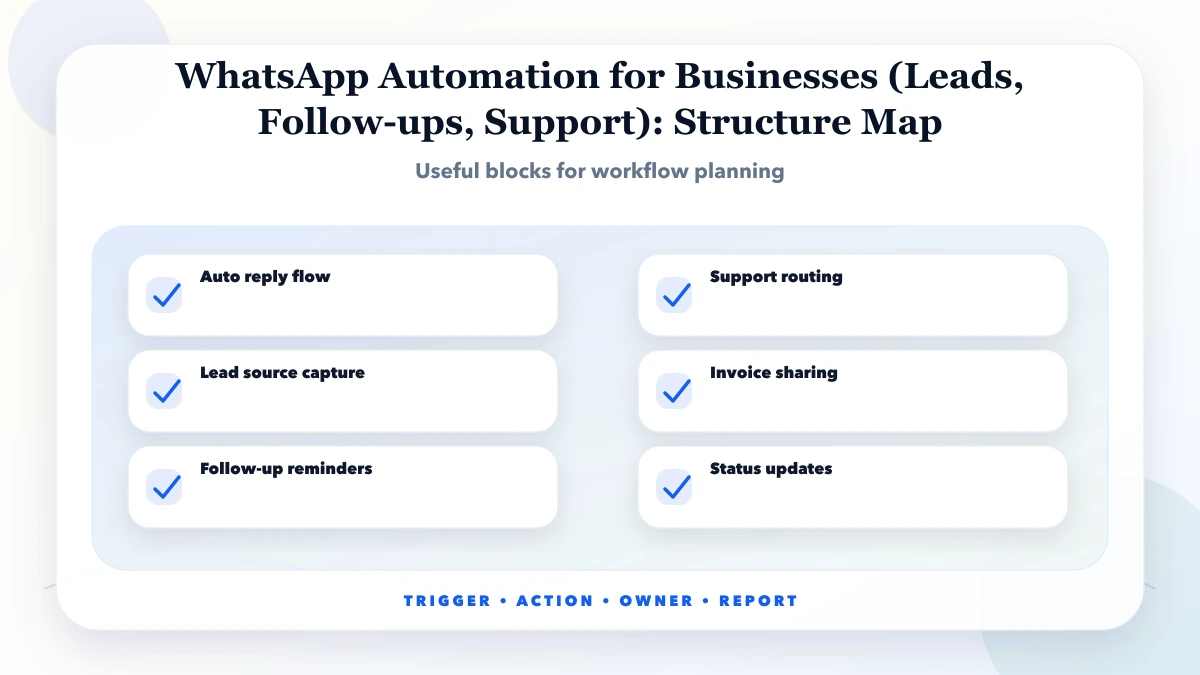 WhatsApp Automation for Businesses (Leads, Follow-ups, Support): Structure Map

Useful blocks for workflow planning

Auto reply flow

Lead source capture

Follow-up reminders

Support routing

Invoice sharing

Status updates

TRIGGER • ACTION • OWNER • REPORT